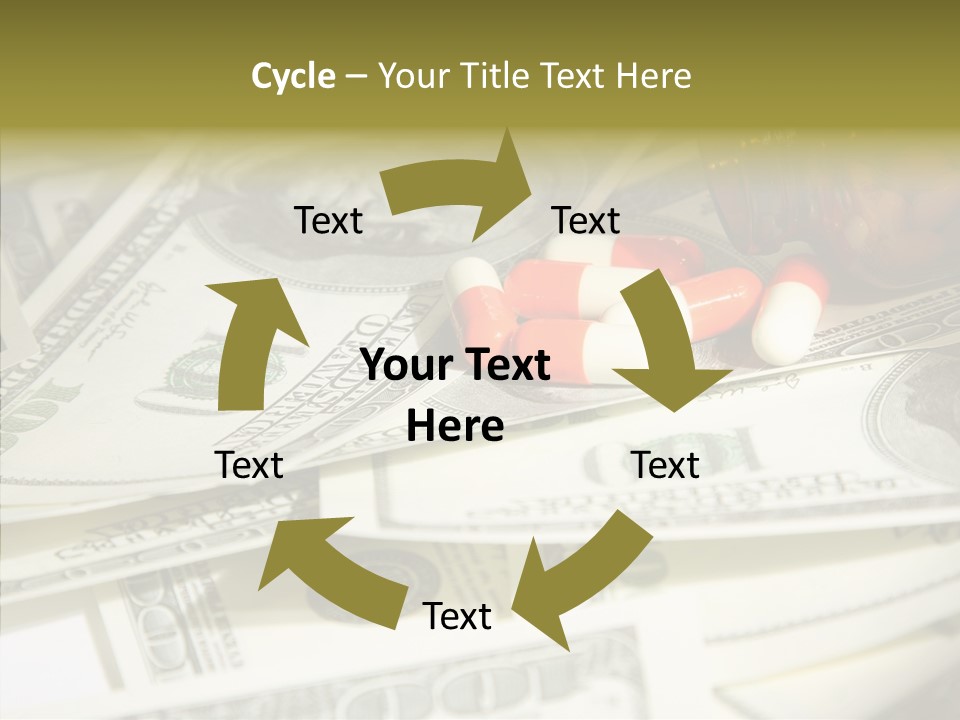 Cycle – Your Title Text Here

Text

Text

Your Text Here

Text

Text

Text